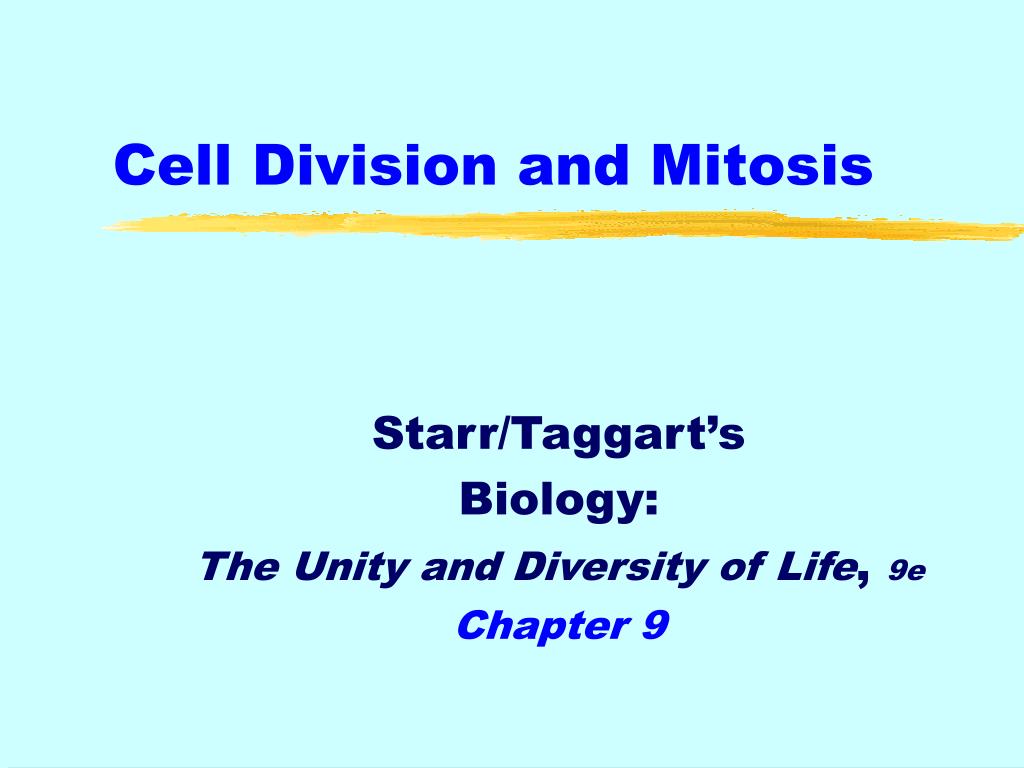 Cell Division and Mitosis

Starr/Taggart's
Biology:
The Unity and Diversity of Life, 9e
Chapter 9